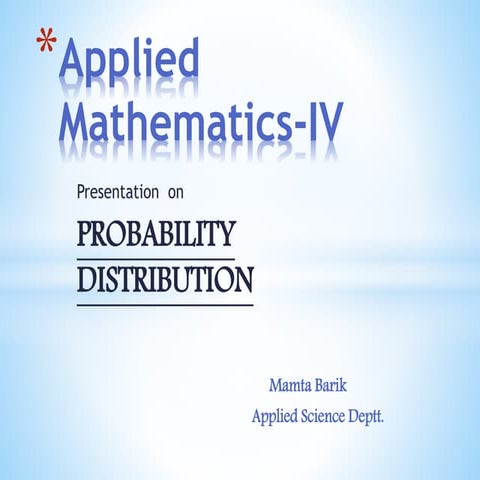 *Applied Mathematics-IV

Presentation on

PROBABILITY DISTRIBUTION

Mamta Barik

Applied Science Deptt.